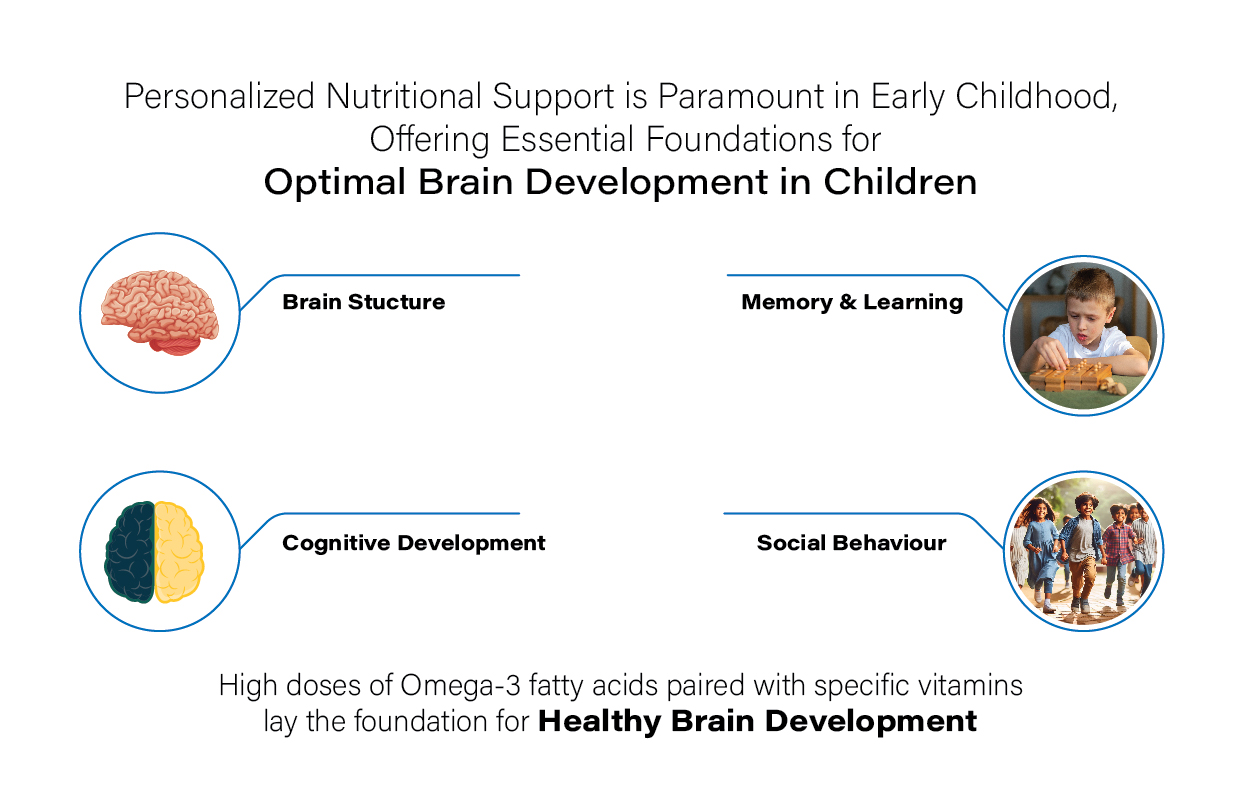 Personalized Nutritional Support is Paramount in Early Childhood, Offering Essential Foundations for
Optimal Brain Development in Children

Brain Stucture

Memory & Learning

Cognitive Development

Social Behaviour

High doses of Omega-3 fatty acids paired with specific vitamins lay the foundation for Healthy Brain Development